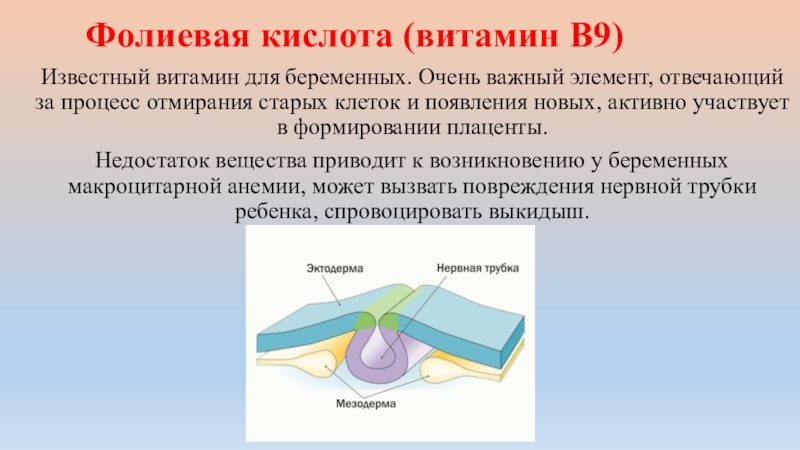 Фолиевая кислота (витамин В9)

Известный витамин для беременных. Очень важный элемент, отвечающий за процесс отмирания старых клеток и появления новых, активно участвует в формировании плаценты.

Недостаток вещества приводит к возникновению у беременных макроцитарной анемии, может вызвать повреждения нервной трубки ребенка, спровоцировать выкидыш.

Эктодерма

Нервная трубка

Мезодерма